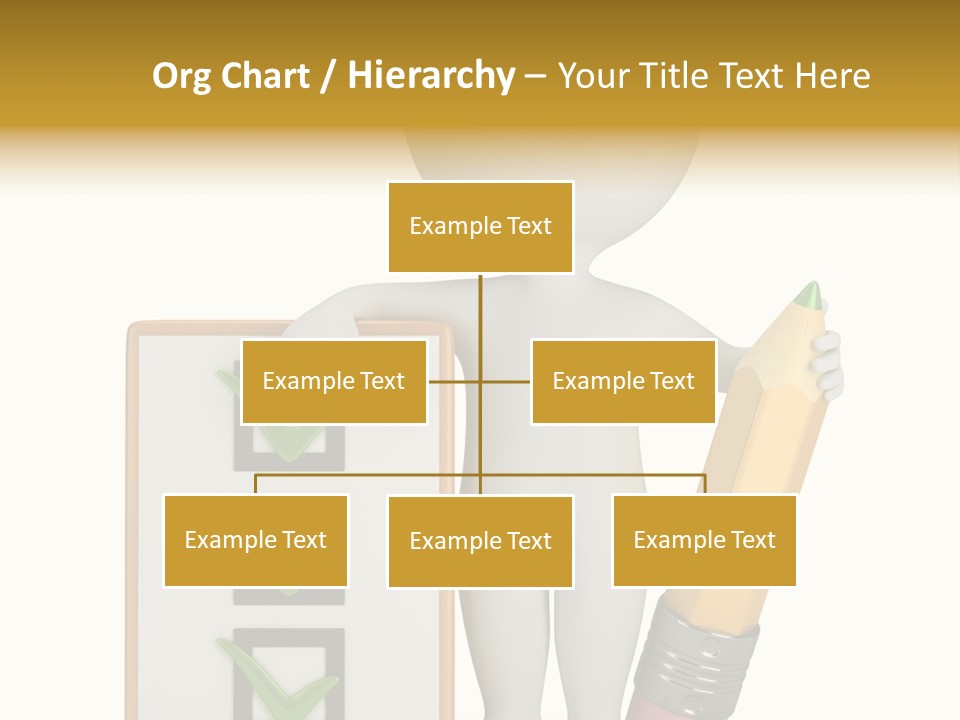 Org Chart / Hierarchy – Your Title Text Here

Example Text

Example Text

Example Text

Example Text

Example Text

Example Text